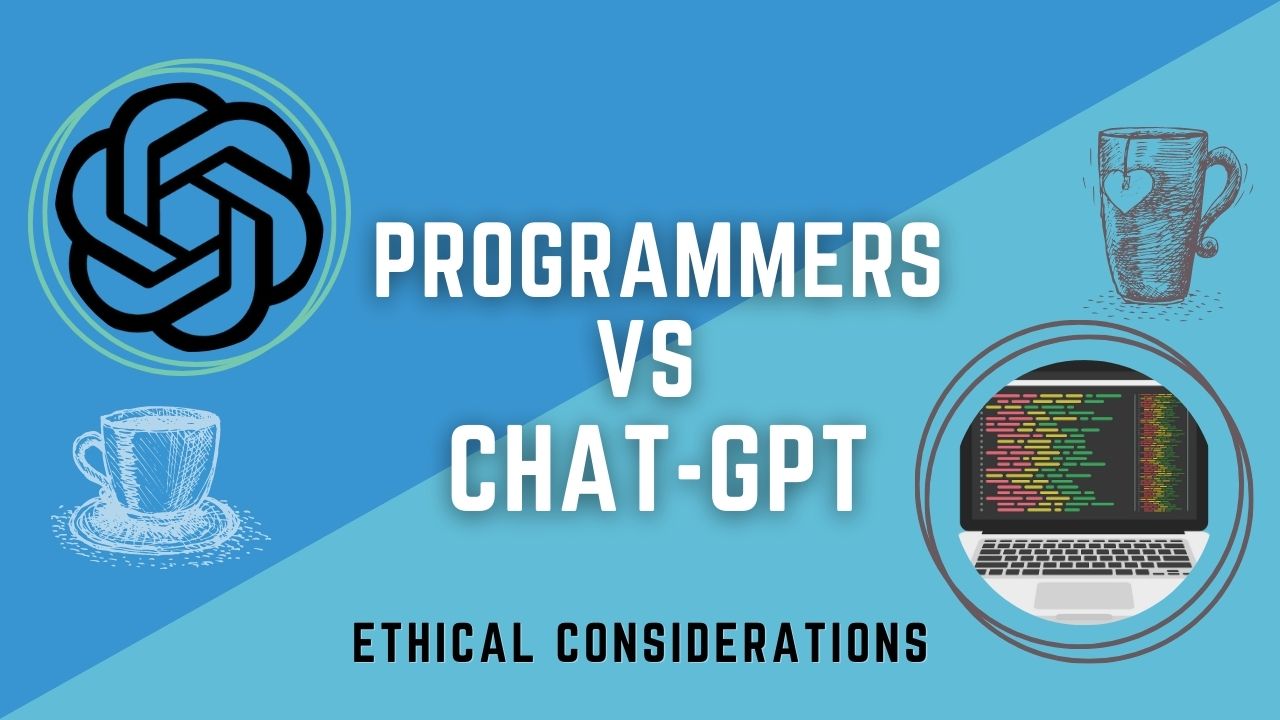 PROGRAMMERS
VS
CHAT-GPT

ETHICAL CONSIDERATIONS